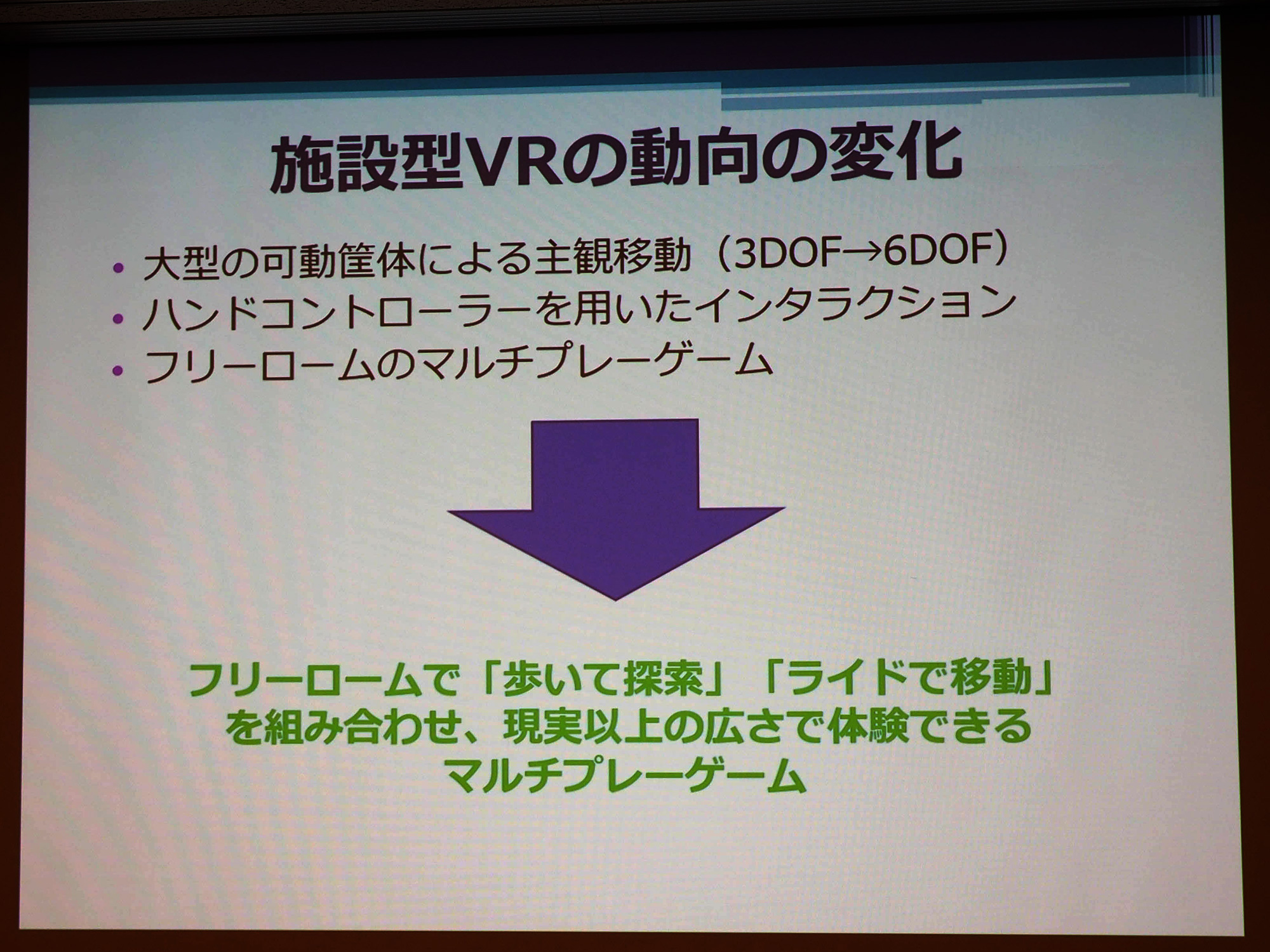 施設型VRの動向の変化

• 大型の可動筐体による主観移動（3DOF→6DOF）
• ハンドコントローラーを用いたインタラクション
• フリーロームのマルチプレーゲーム

フリーロームで「歩いて探索」「ライドで移動」を組み合わせ、現実以上の広さで体験できるマルチプレーゲーム